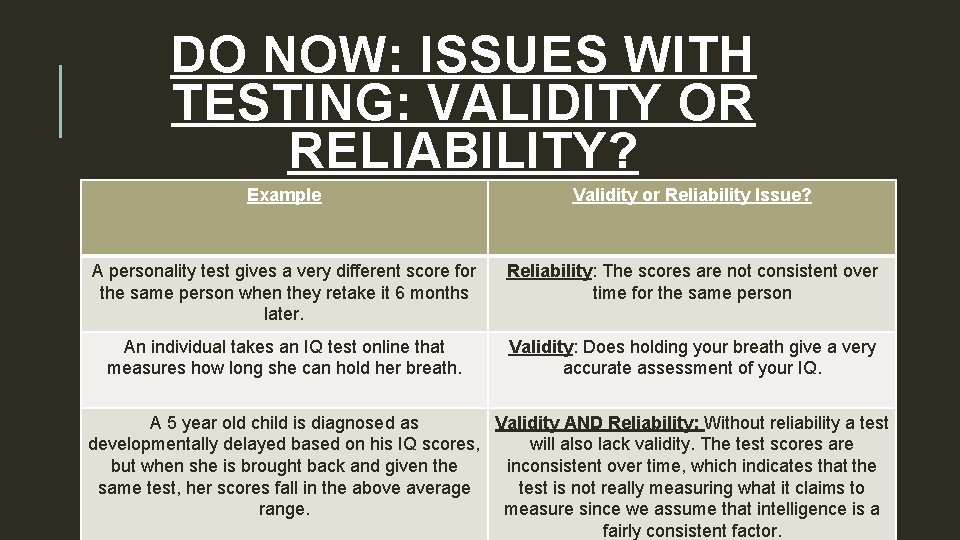 DO NOW: ISSUES WITH TESTING: VALIDITY OR RELIABILITY?

| Example | Validity or Reliability Issue? |
|---|---|
| A personality test gives a very different score for the same person when they retake it 6 months later. | Reliability: The scores are not consistent over time for the same person |
| An individual takes an IQ test online that measures how long she can hold her breath. | Validity: Does holding your breath give a very accurate assessment of your IQ. |
| A 5 year old child is diagnosed as developmentally delayed based on his IQ scores, but when she is brought back and given the same test, her scores fall in the above average range. | Validity AND Reliability: Without reliability a test will also lack validity. The test scores are inconsistent over time, which indicates that the test is not really measuring what it claims to measure since we assume that intelligence is a fairly consistent factor. |